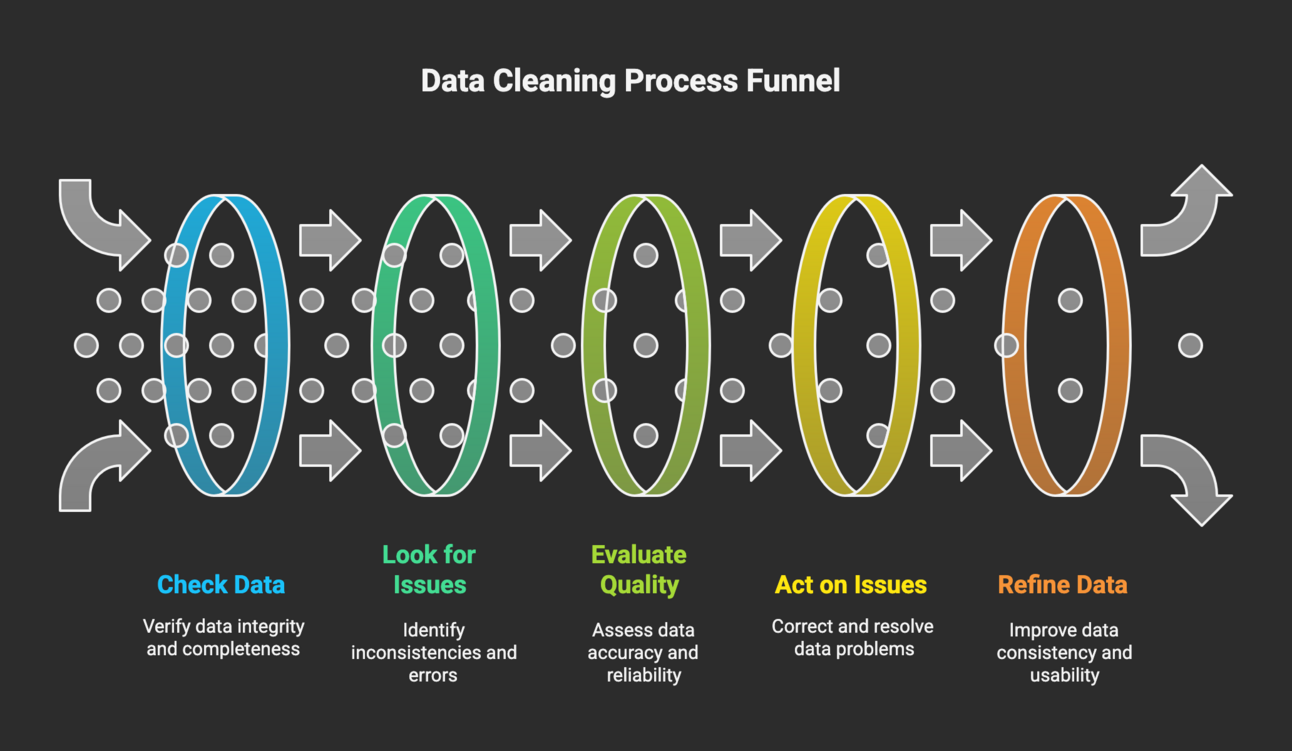 Data Cleaning Process Funnel

Check Data

Verify data integrity and completeness

Look for Issues

Identify inconsistencies and errors

Evaluate Quality

Assess data accuracy and reliability

Act on Issues

Correct and resolve data problems

Refine Data

Improve data consistency and usability